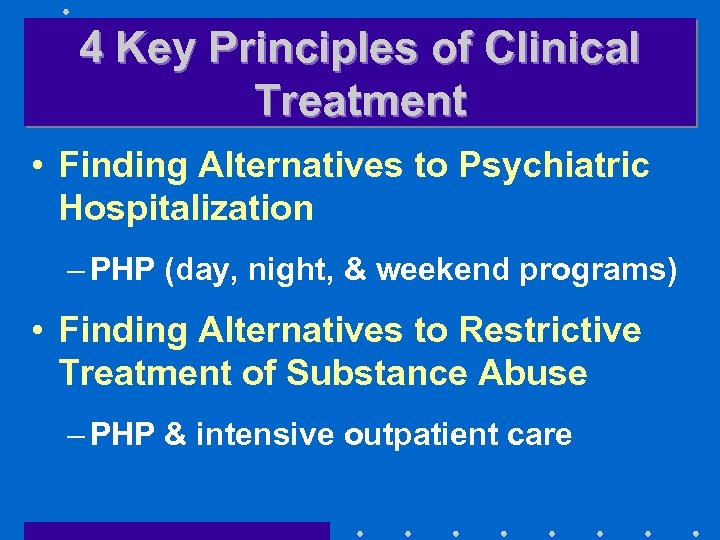 4 Key Principles of Clinical Treatment

• Finding Alternatives to Psychiatric Hospitalization

– PHP (day, night, & weekend programs)

• Finding Alternatives to Restrictive Treatment of Substance Abuse

– PHP & intensive outpatient care